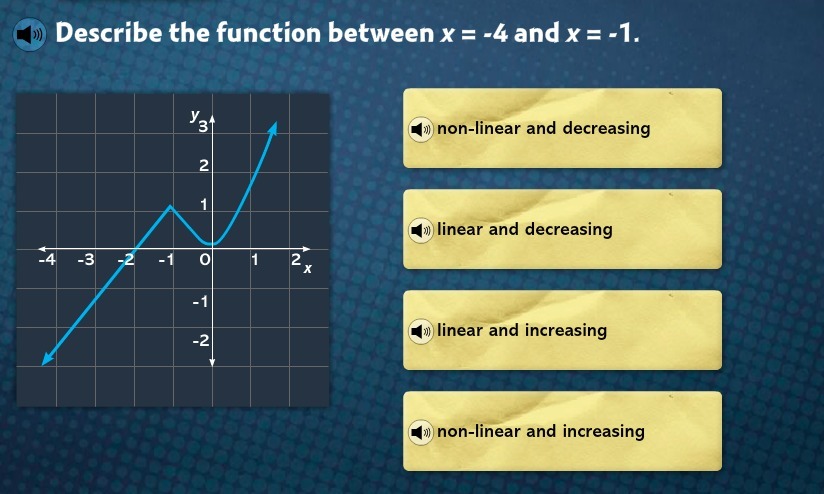 Describe the function between $x = -4$ and $x = -1$.

$y$
3
2
1
-4 -3 -2 -1 0 1 2 $x$
-1
-2

non-linear and decreasing

linear and decreasing

linear and increasing

non-linear and increasing